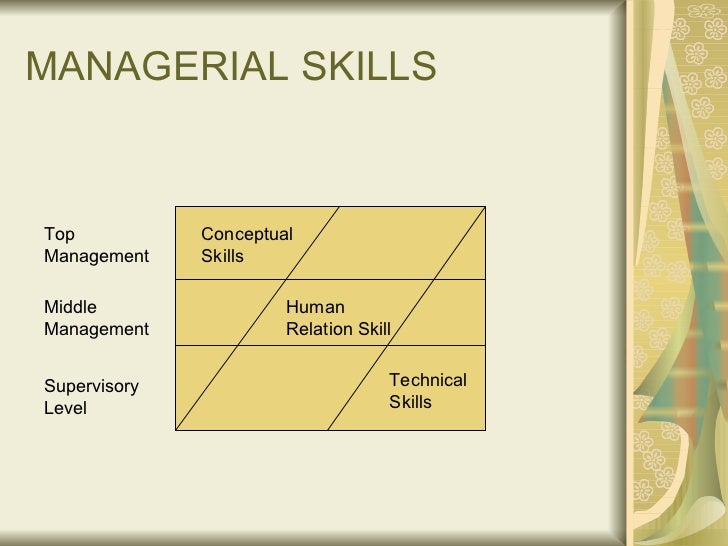 MANAGERIAL SKILLS

Top Management

Middle Management

Supervisory Level

Conceptual Skills

Human Relation Skill

Technical Skills